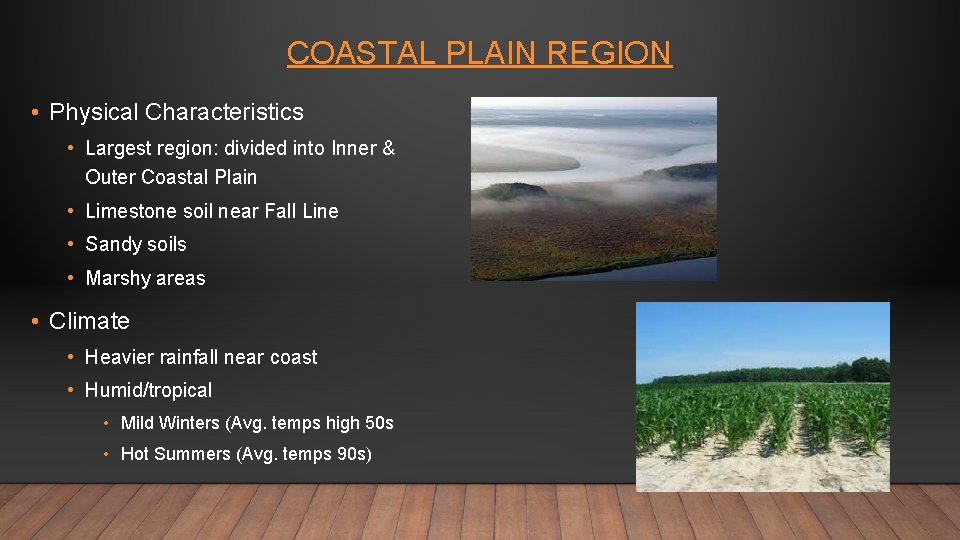 COASTAL PLAIN REGION

• Physical Characteristics
  • Largest region: divided into Inner & Outer Coastal Plain
  • Limestone soil near Fall Line
  • Sandy soils
  • Marshy areas

• Climate
  • Heavier rainfall near coast
  • Humid/tropical
    • Mild Winters (Avg. temps high 50s
    • Hot Summers (Avg. temps 90s)